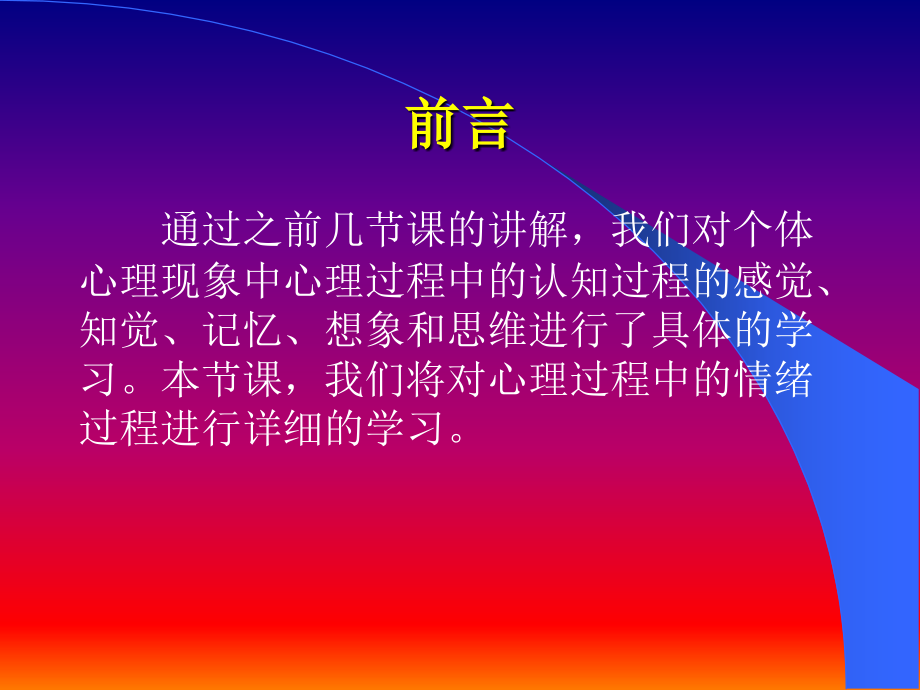 前言

通过之前几节课的讲解，我们对个体心理现象中心理过程中的认知过程的感觉、知觉、记忆、想象和思维进行了具体的学习。本节课，我们将对心理过程中的情绪过程进行详细的学习。